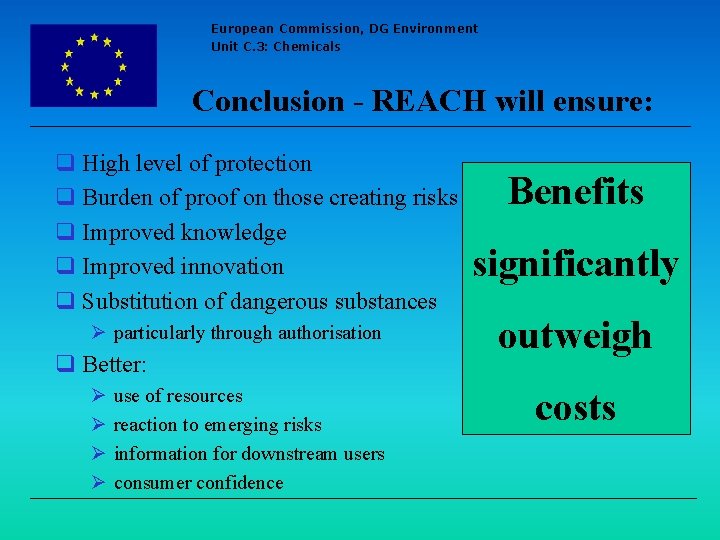 European Commission, DG Environment
Unit C.3: Chemicals

Conclusion - REACH will ensure:

❑ High level of protection
❑ Burden of proof on those creating risks
❑ Improved knowledge
❑ Improved innovation
❑ Substitution of dangerous substances
➢ particularly through authorisation
❑ Better:
➢ use of resources
➢ reaction to emerging risks
➢ information for downstream users
➢ consumer confidence

Benefits significantly outweigh costs